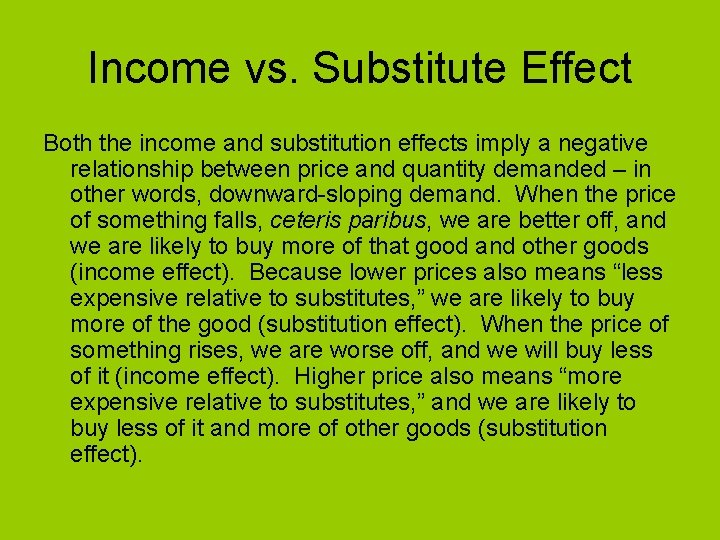 Income vs. Substitute Effect

Both the income and substitution effects imply a negative relationship between price and quantity demanded – in other words, downward-sloping demand. When the price of something falls, ceteris paribus, we are better off, and we are likely to buy more of that good and other goods (income effect). Because lower prices also means “less expensive relative to substitutes,” we are likely to buy more of the good (substitution effect). When the price of something rises, we are worse off, and we will buy less of it (income effect). Higher price also means “more expensive relative to substitutes,” and we are likely to buy less of it and more of other goods (substitution effect).